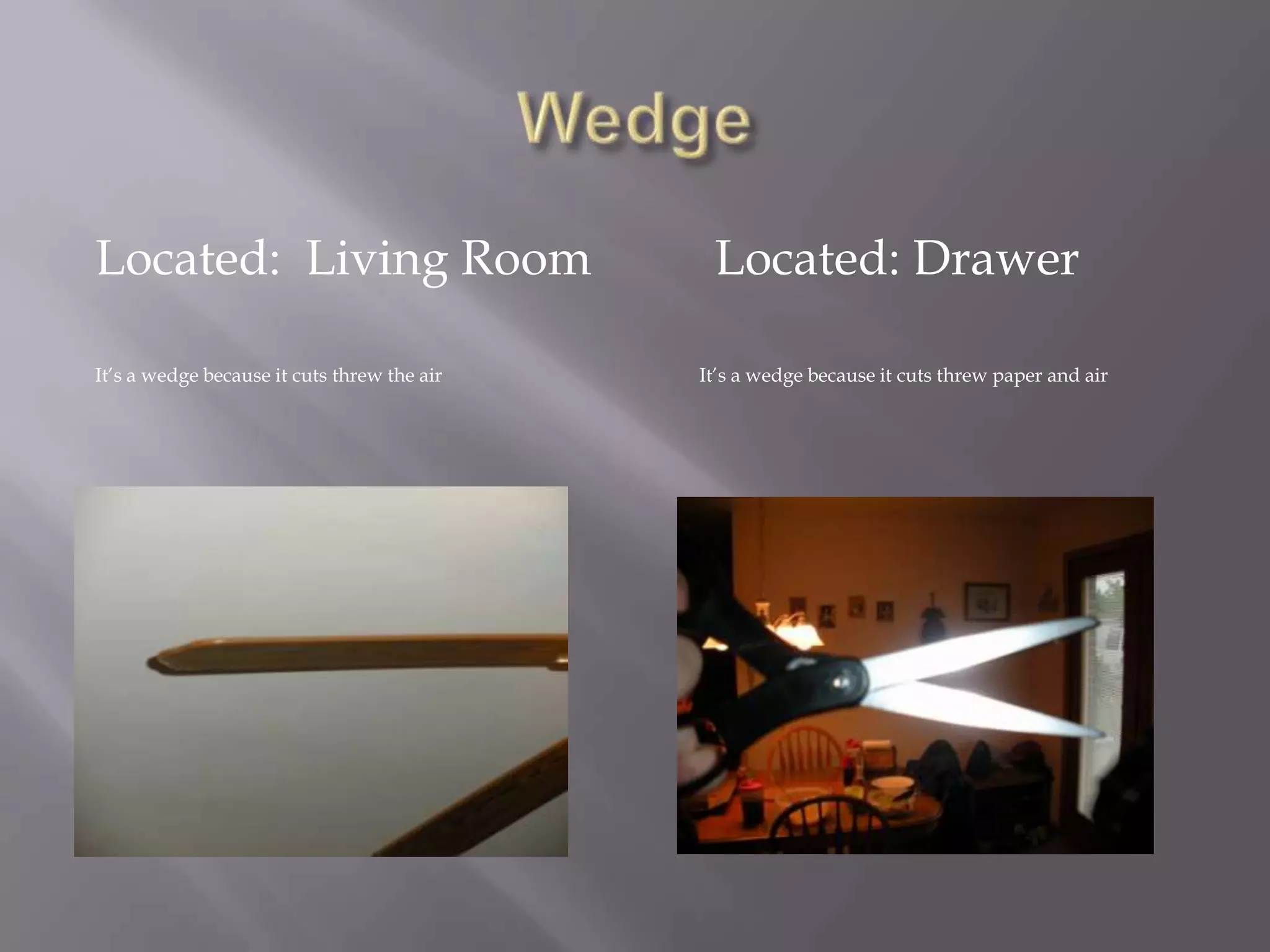 Wedge

Located: Living Room

It's a wedge because it cuts threw the air

Located: Drawer

It's a wedge because it cuts threw paper and air